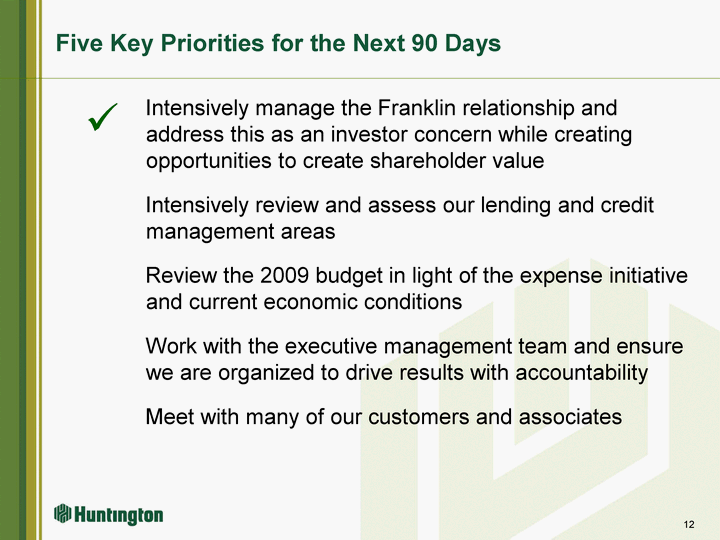 Five Key Priorities for the Next 90 Days

✓ Intensively manage the Franklin relationship and address this as an investor concern while creating opportunities to create shareholder value

Intensively review and assess our lending and credit management areas

Review the 2009 budget in light of the expense initiative and current economic conditions

Work with the executive management team and ensure we are organized to drive results with accountability

Meet with many of our customers and associates

Huntington

12